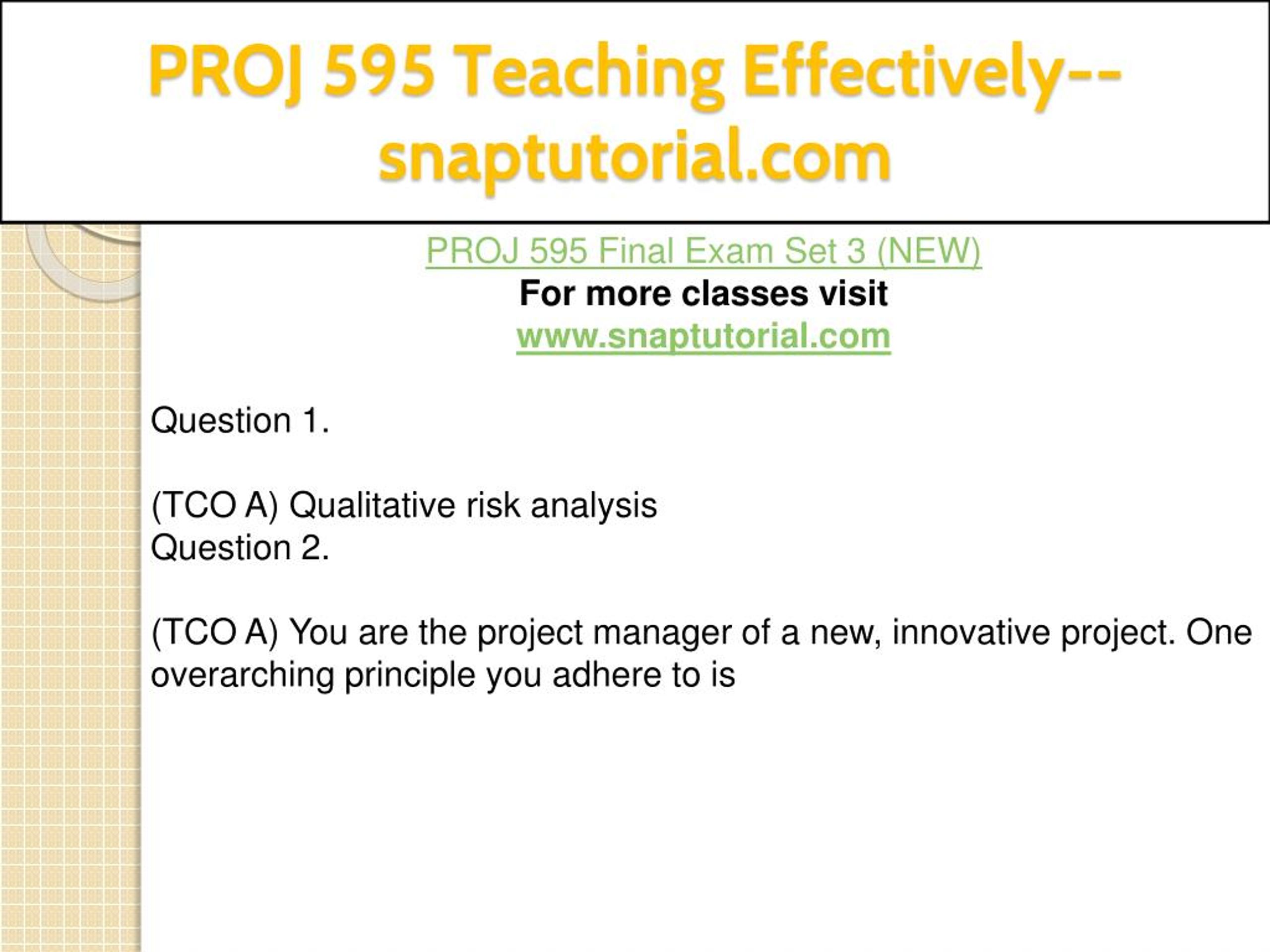 PROJ 595 Teaching Effectively--snaptutorial.com

PROJ 595 Final Exam Set 3 (NEW)
For more classes visit
www.snaptutorial.com

Question 1.

(TCO A) Qualitative risk analysis
Question 2.

(TCO A) You are the project manager of a new, innovative project. One overarching principle you adhere to is